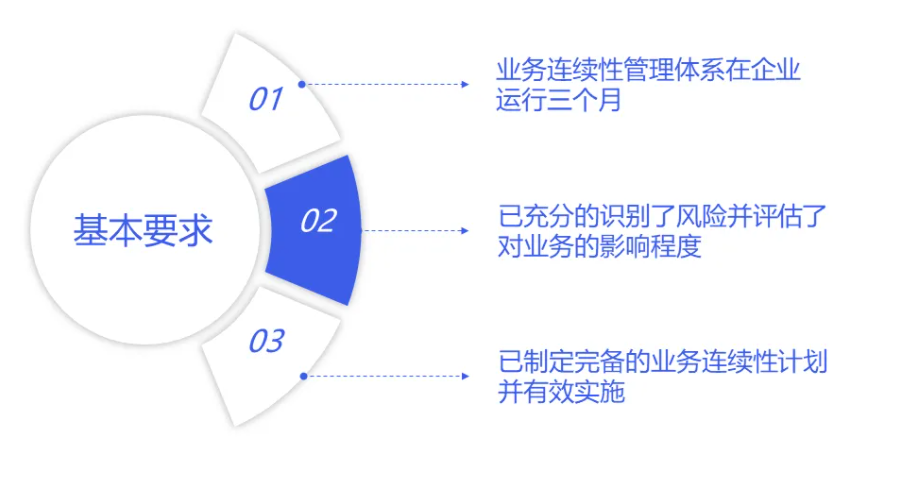 基本要求

01

业务连续性管理体系在企业运行三个月

02

已充分的识别了风险并评估了对业务的影响程度

03

已制定完备的业务连续性计划并有效实施